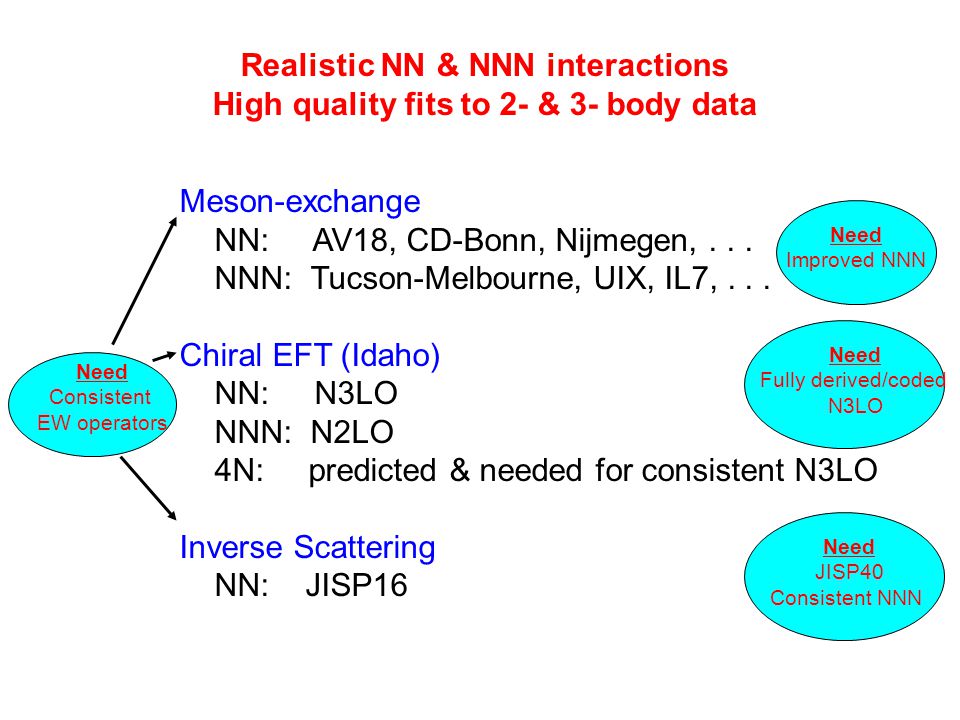 Realistic NN & NNN interactions
High quality fits to 2- & 3- body data

Need
Consistent
EW operators

Meson-exchange
NN: AV18, CD-Bonn, Nijmegen, . . .
NNN: Tucson-Melbourne, UIX, IL7, . . .

Need
Improved NNN

Chiral EFT (Idaho)
NN: N3LO
NNN: N2LO
4N: predicted & needed for consistent N3LO

Need
Fully derived/coded
N3LO

Inverse Scattering
NN: JISP16

Need
JISP40
Consistent NNN